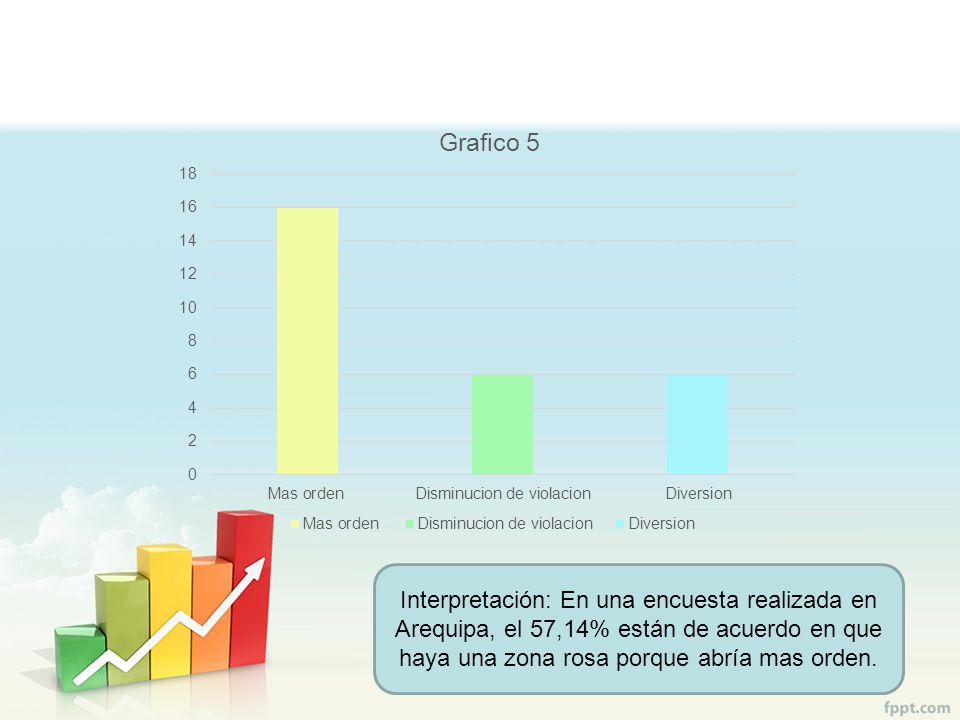 Grafico 5

18
16
14
12
10
8
6
4
2
0

Mas orden
Disminucion de violacion
Diversion

Mas orden
Disminucion de violacion
Diversion

Interpretación: En una encuesta realizada en Arequipa, el 57,14% están de acuerdo en que haya una zona rosa porque abría mas orden.

fppt.com